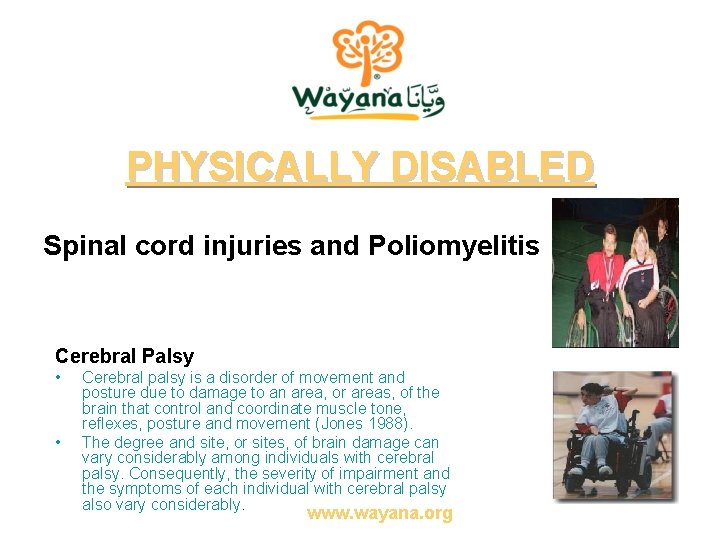 Wayana ويّانا

PHYSICALLY DISABLED

Spinal cord injuries and Poliomyelitis

Cerebral Palsy
• Cerebral palsy is a disorder of movement and posture due to damage to an area, or areas, of the brain that control and coordinate muscle tone, reflexes, posture and movement (Jones 1988).
• The degree and site, or sites, of brain damage can vary considerably among individuals with cerebral palsy. Consequently, the severity of impairment and the symptoms of each individual with cerebral palsy also vary considerably.

www.wayana.org